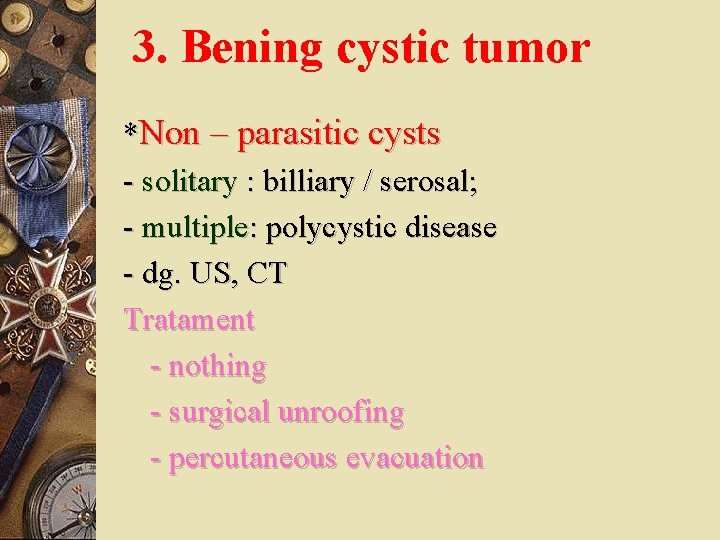 3. Bening cystic tumor

*Non – parasitic cysts

- solitary : billiary / serosal;

- multiple: polycystic disease

- dg. US, CT

Tratament

- nothing

- surgical unroofing

- percutaneous evacuation